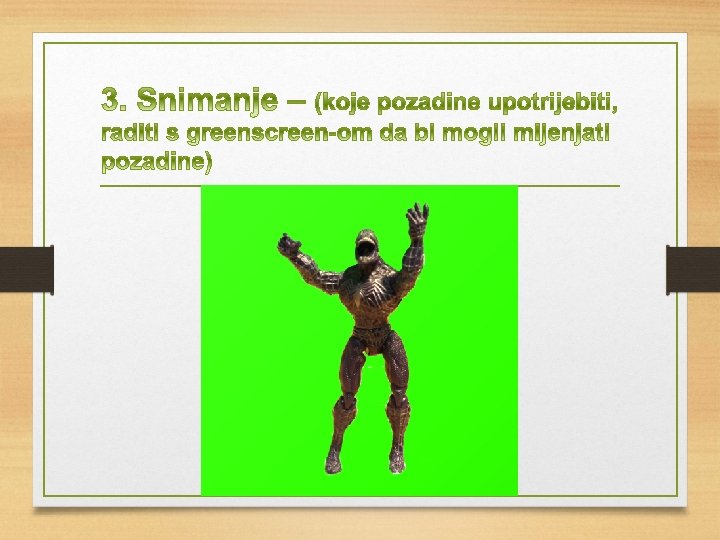 3. Snimanje – (koje pozadine upotrijebiti, raditi s greenscreen-om da bi mogli mijenjati pozadine)